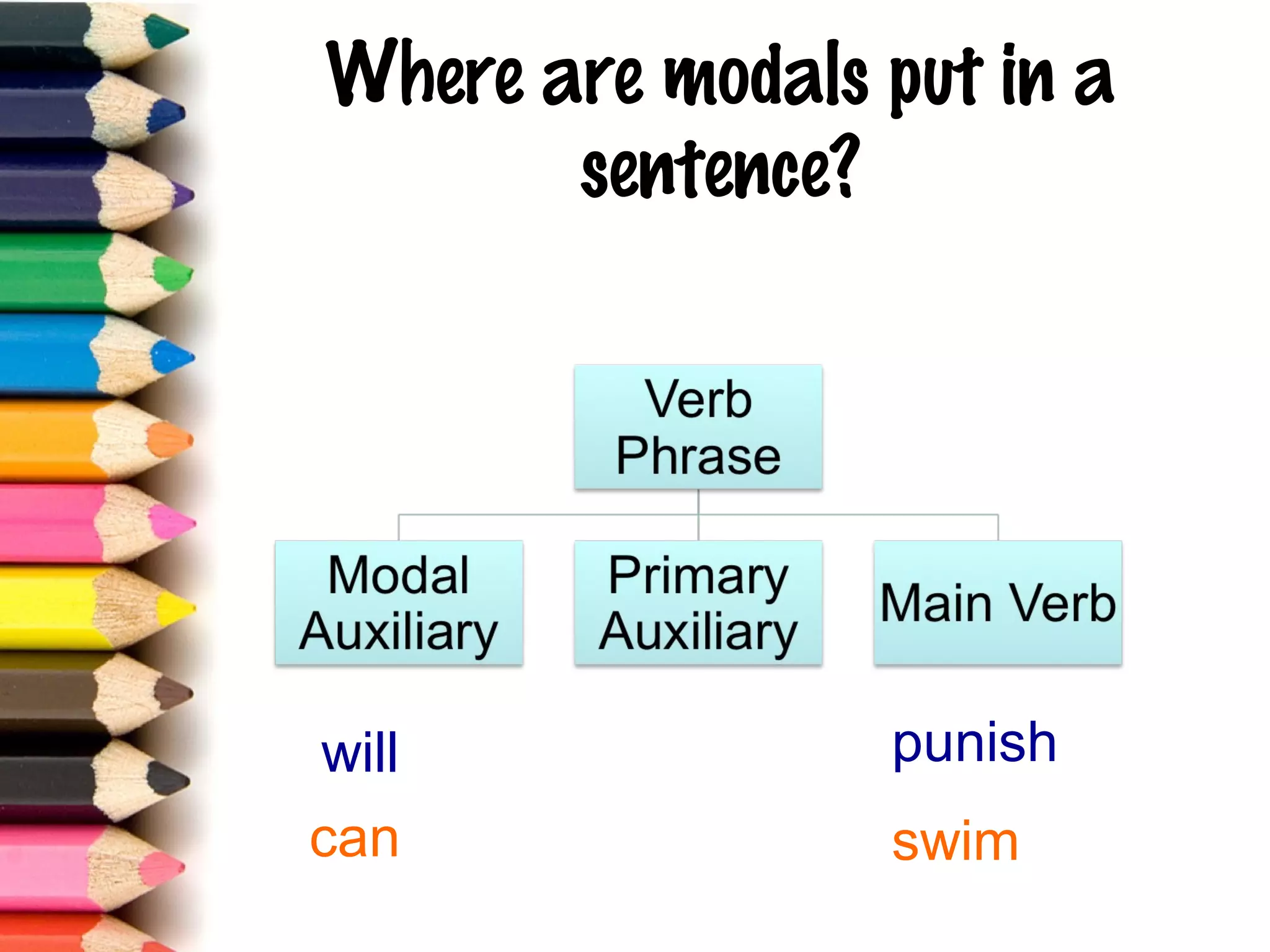 Where are modals put in a sentence?

Verb Phrase

Modal Auxiliary

Primary Auxiliary

Main Verb

will

punish

can

swim